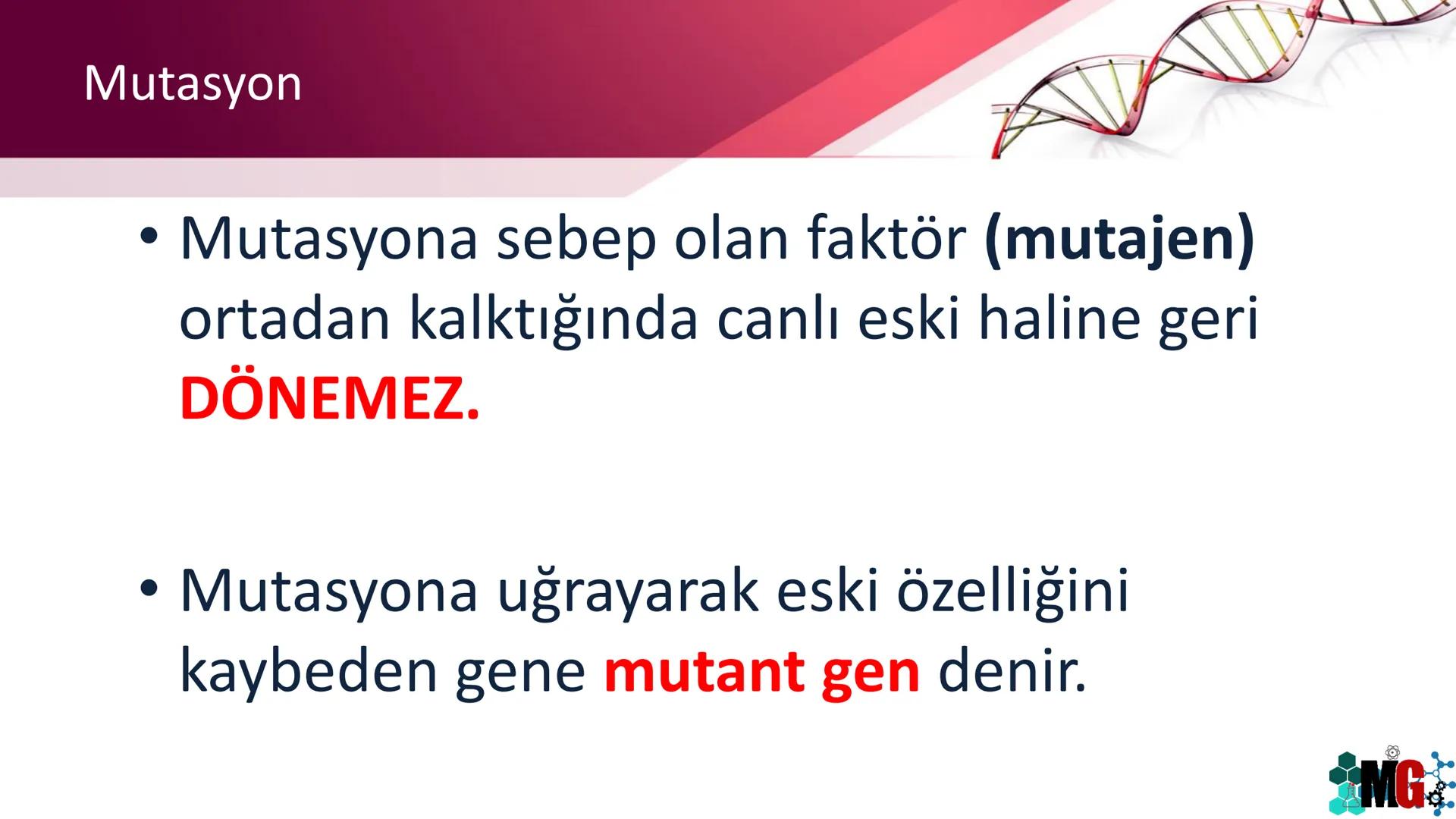 Mutasyon

• Mutasyona sebep olan faktör (mutajen) ortadan kalktığında canlı eski haline geri DÖNEMEZ.

• Mutasyona uğrayarak eski özelliğini kaybeden gene mutant gen denir.

MG